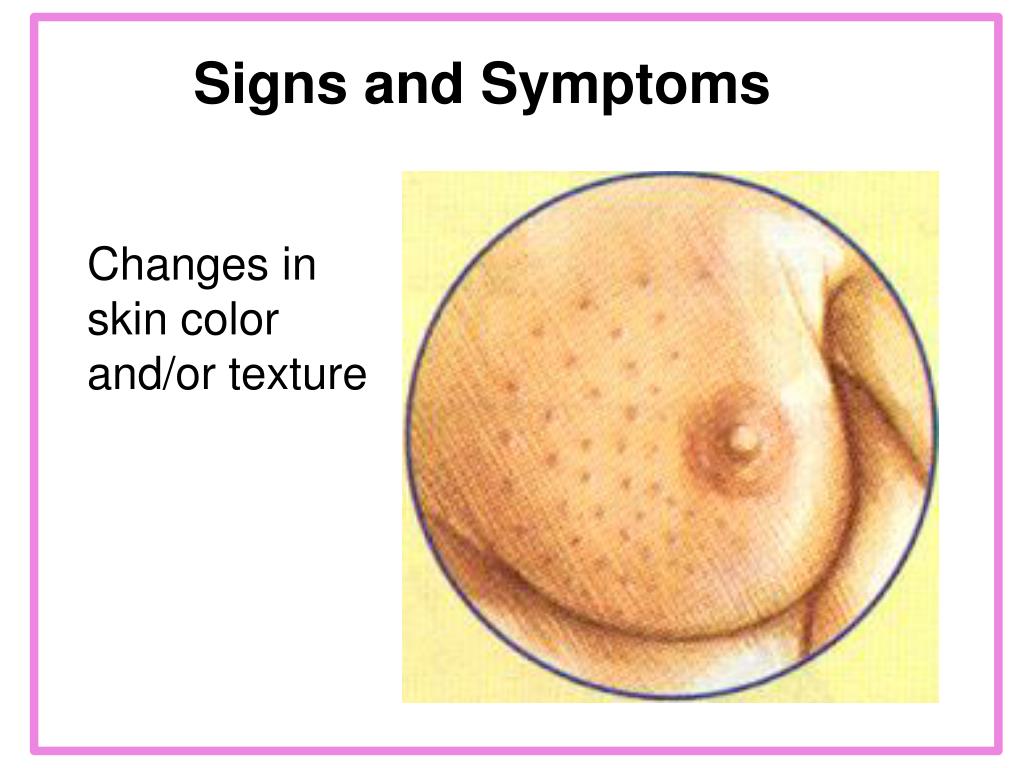 Signs and Symptoms

Changes in skin color and/or texture